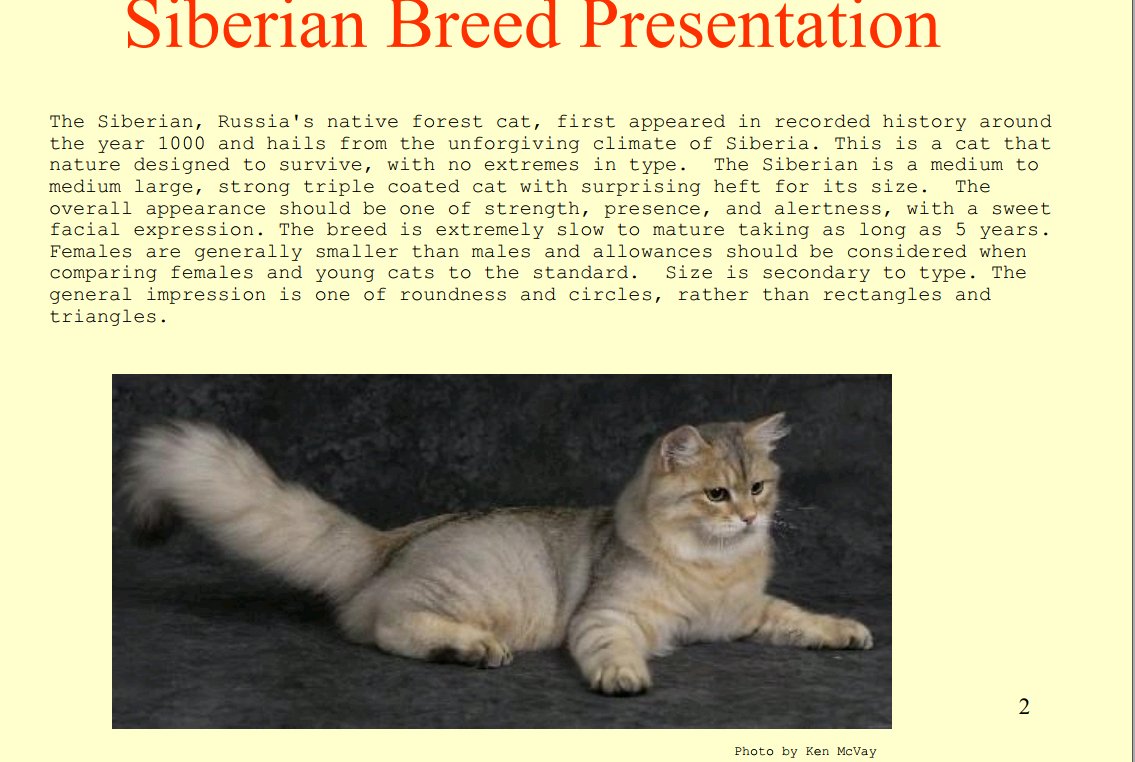 Siberian Breed Presentation

The Siberian, Russia's native forest cat, first appeared in recorded history around the year 1000 and hails from the unforgiving climate of Siberia. This is a cat that nature designed to survive, with no extremes in type. The Siberian is a medium to medium large, strong triple coated cat with surprising heft for its size. The overall appearance should be one of strength, presence, and alertness, with a sweet facial expression. The breed is extremely slow to mature taking as long as 5 years. Females are generally smaller than males and allowances should be considered when comparing females and young cats to the standard. Size is secondary to type. The general impression is one of roundness and circles, rather than rectangles and triangles.

2

Photo by Ken McVay